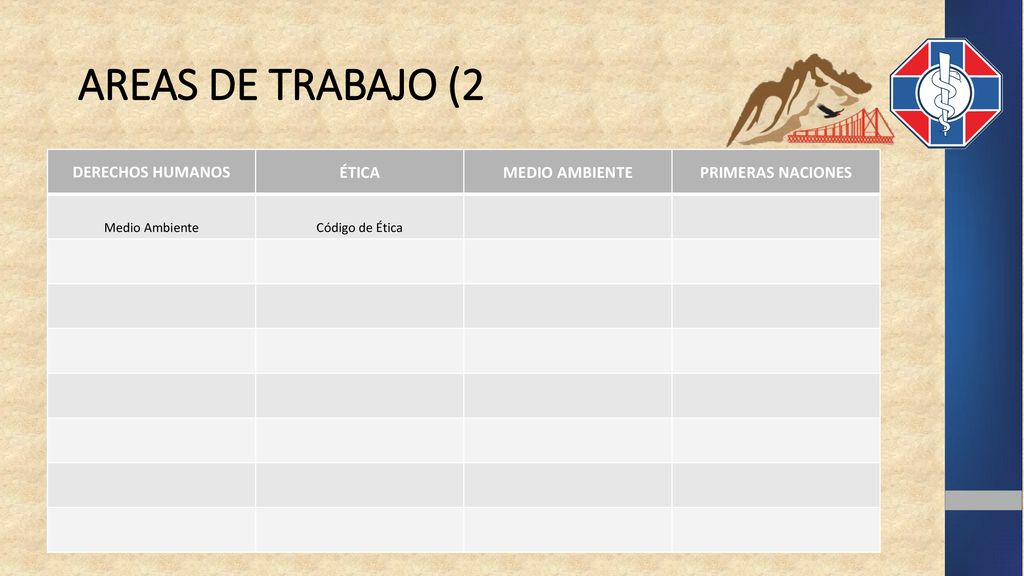 AREAS DE TRABAJO (2

| DERECHOS HUMANOS | ÉTICA | MEDIO AMBIENTE | PRIMERAS NACIONES |
|---|---|---|---|
| Medio Ambiente | Código de Ética | | |
| | | | |
| | | | |
| | | | |
| | | | |
| | | | |
| | | | |
| | | | |